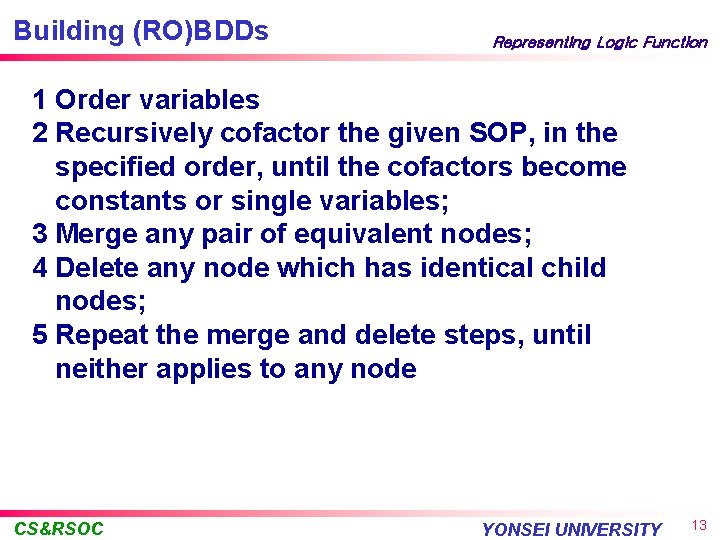 Building (RO)BDDs

Representing Logic Function

1 Order variables
2 Recursively cofactor the given SOP, in the specified order, until the cofactors become constants or single variables;
3 Merge any pair of equivalent nodes;
4 Delete any node which has identical child nodes;
5 Repeat the merge and delete steps, until neither applies to any node

CS&RSOC

YONSEI UNIVERSITY

13